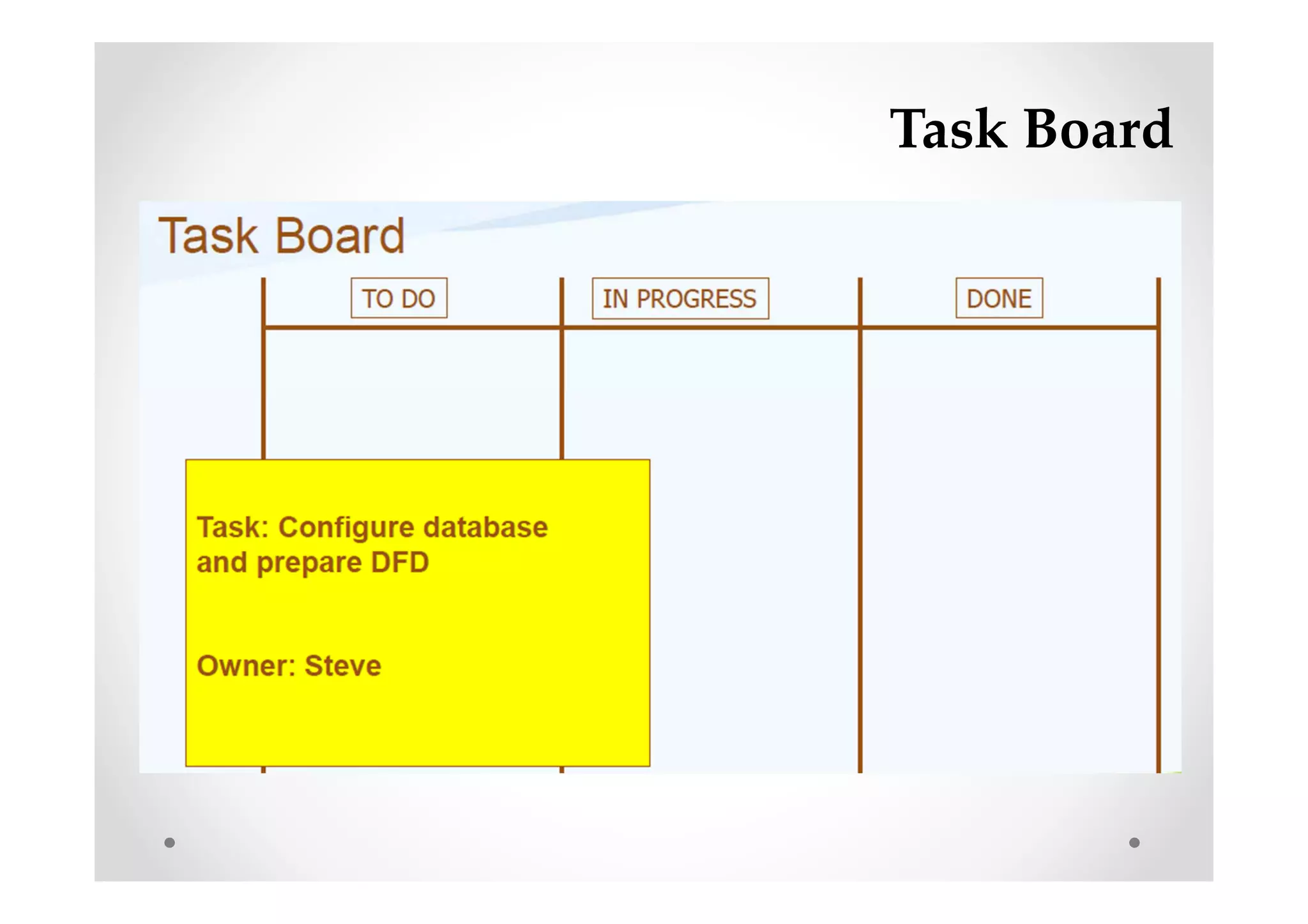 Task Board

Task Board

TO DO

IN PROGRESS

DONE

Task: Configure database and prepare DFD

Owner: Steve